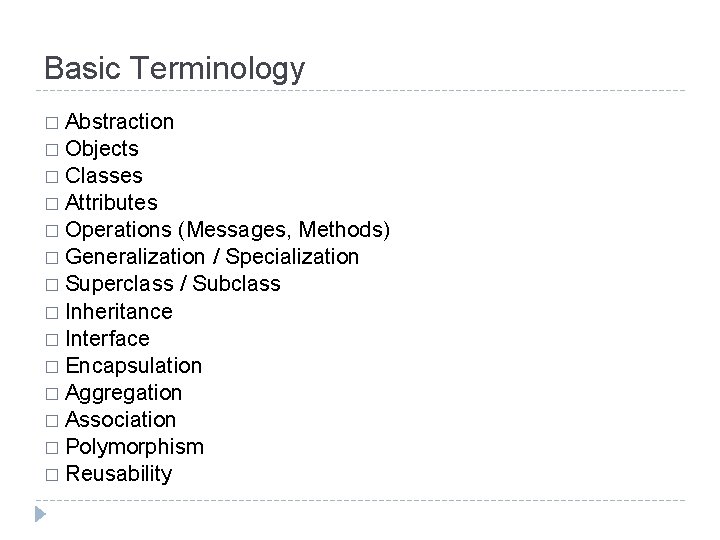 Basic Terminology

□ Abstraction
□ Objects
□ Classes
□ Attributes
□ Operations (Messages, Methods)
□ Generalization / Specialization
□ Superclass / Subclass
□ Inheritance
□ Interface
□ Encapsulation
□ Aggregation
□ Association
□ Polymorphism
□ Reusability